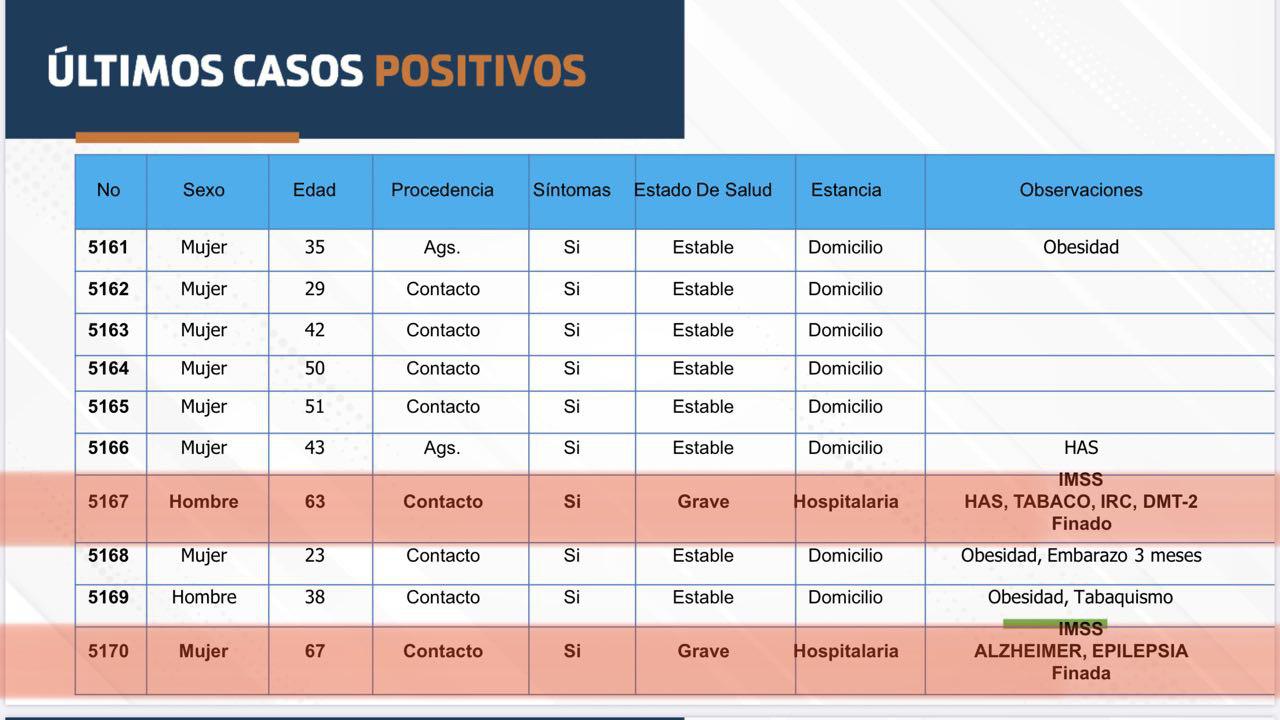 ÚLTIMOS CASOS POSITIVOS

| No | Sexo | Edad | Procedencia | Síntomas | Estado De Salud | Estancia | Observaciones |
|---|---|---|---|---|---|---|---|
| 5161 | Mujer | 35 | Ags. | Si | Estable | Domicilio | Obesidad |
| 5162 | Mujer | 29 | Contacto | Si | Estable | Domicilio | |
| 5163 | Mujer | 42 | Contacto | Si | Estable | Domicilio | |
| 5164 | Mujer | 50 | Contacto | Si | Estable | Domicilio | |
| 5165 | Mujer | 51 | Contacto | Si | Estable | Domicilio | |
| 5166 | Mujer | 43 | Ags. | Si | Estable | Domicilio | HAS |
| 5167 | Hombre | 63 | Contacto | Si | Grave | Hospitalaria | IMSS HAS, TABACO, IRC, DMT-2 Finado |
| 5168 | Mujer | 23 | Contacto | Si | Estable | Domicilio | Obesidad, Embarazo 3 meses |
| 5169 | Hombre | 38 | Contacto | Si | Estable | Domicilio | Obesidad, Tabaquismo |
| 5170 | Mujer | 67 | Contacto | Si | Grave | Hospitalaria | IMSS ALZHEIMER, EPILEPSIA Finada |